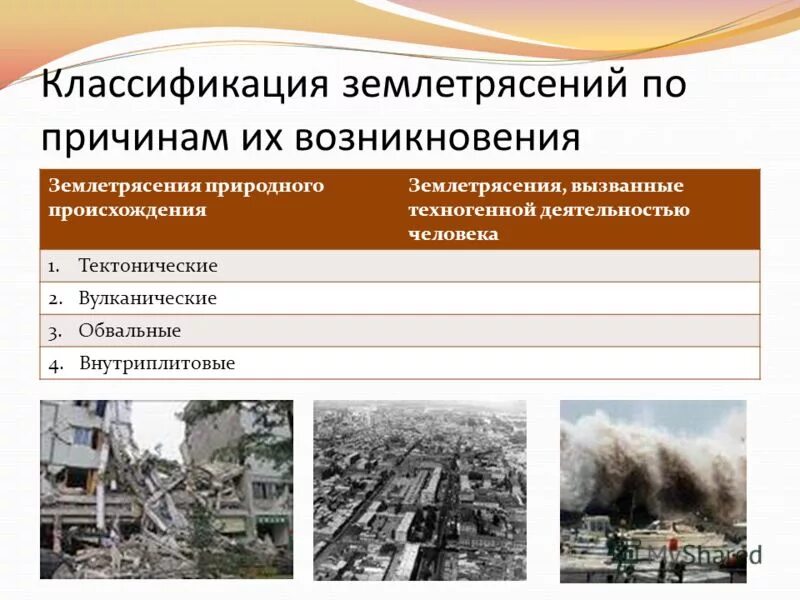 Классификация землетрясений по причинам их возникновения

| Землетрясения природного происхождения | Землетрясения, вызванные техногенной деятельностью человека |
|---|---|
| 1. Тектонические | |
| 2. Вулканические | |
| 3. Обвальные | |
| 4. Внутриплитовые | |

MyShared